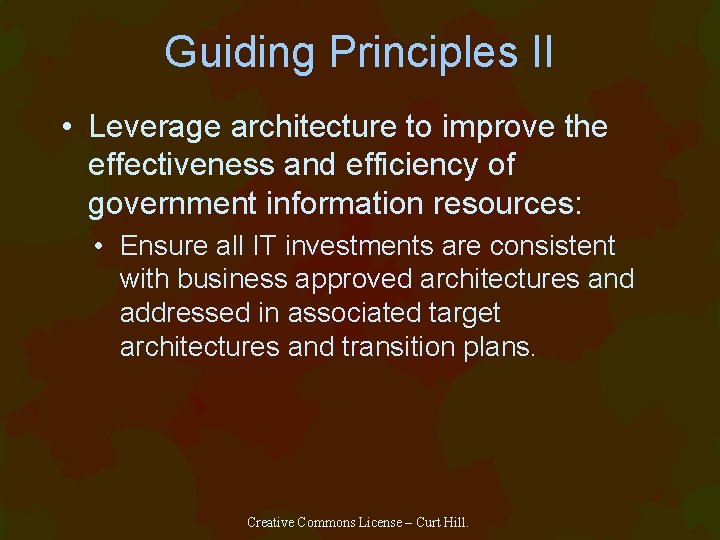 Guiding Principles II

• Leverage architecture to improve the effectiveness and efficiency of government information resources:

• Ensure all IT investments are consistent with business approved architectures and addressed in associated target architectures and transition plans.

Creative Commons License – Curt Hill.